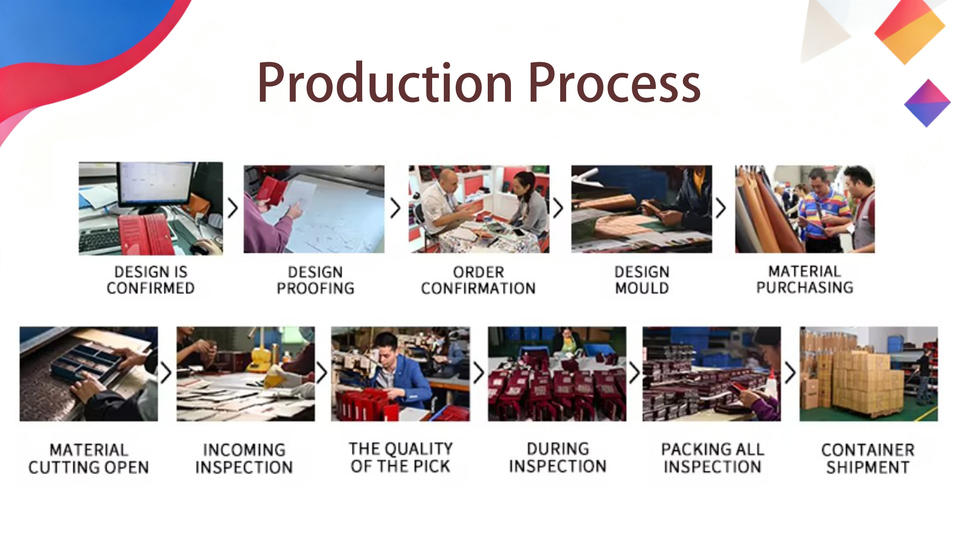 Production Process

DESIGN IS CONFIRMED

DESIGN PROOFING

ORDER CONFIRMATION

DESIGN MOULD

MATERIAL PURCHASING

MATERIAL CUTTING OPEN

INCOMING INSPECTION

THE QUALITY OF THE PICK

DURING INSPECTION

PACKING ALL INSPECTION

CONTAINER SHIPMENT